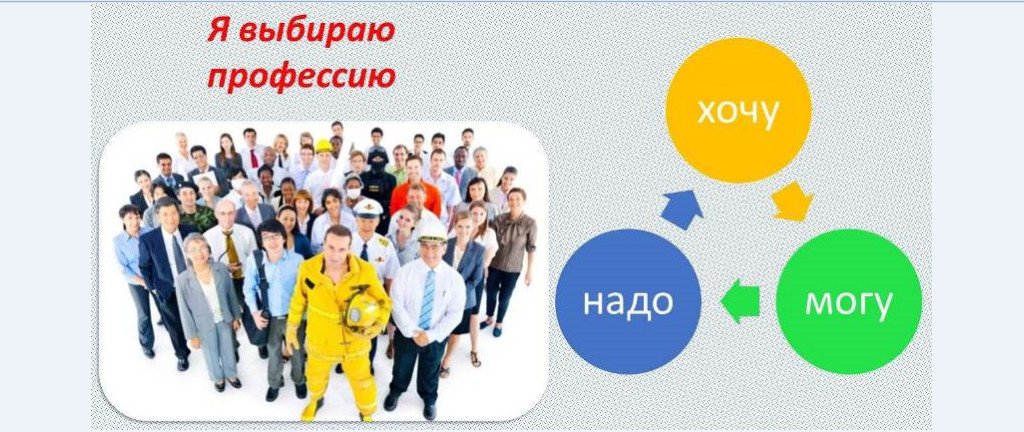 Я выбираю профессию

хочу

могу

надо